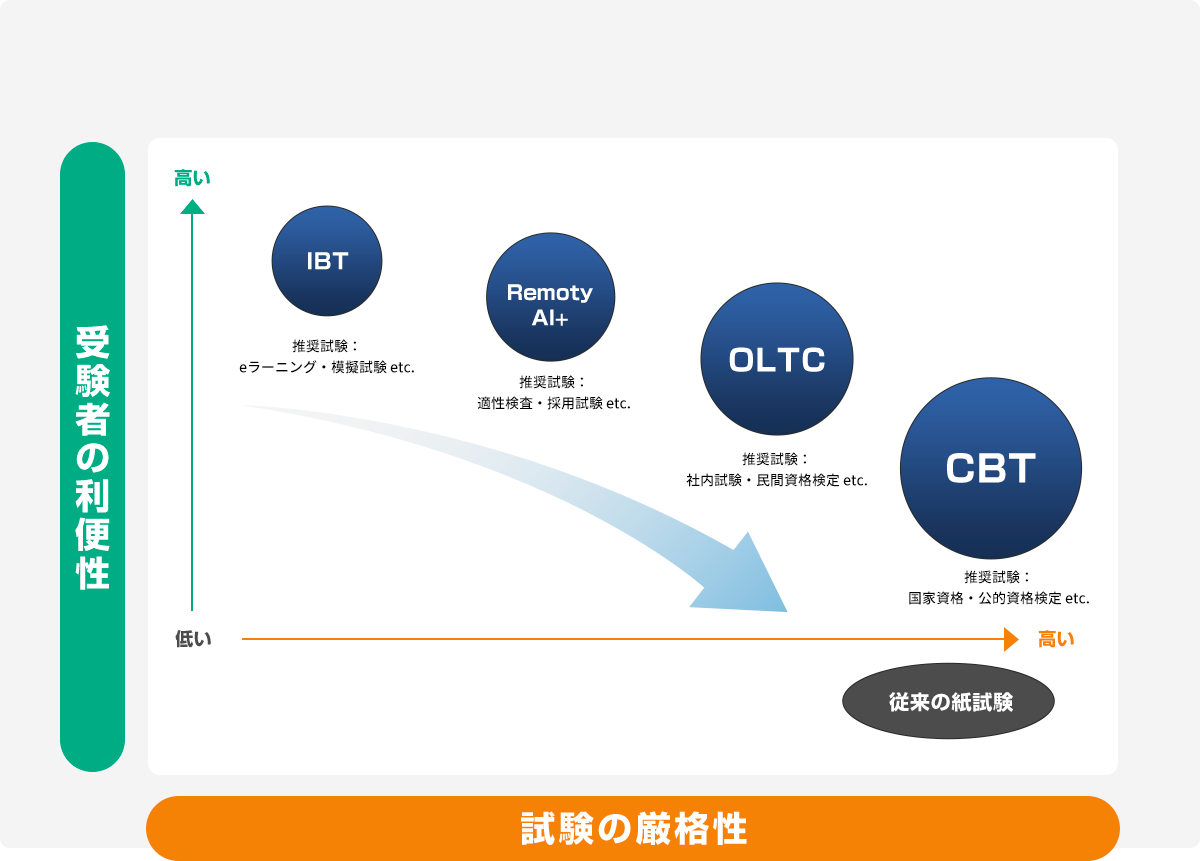 受験者の利便性

高い

IBT

推奨試験：
eラーニング・模擬試験 etc.

Remoty AI+

推奨試験：
適性検査・採用試験 etc.

OLTC

推奨試験：
社内試験・民間資格検定 etc.

CBT

推奨試験：
国家資格・公的資格検定 etc.

低い

高い

従来の紙試験

試験の厳格性